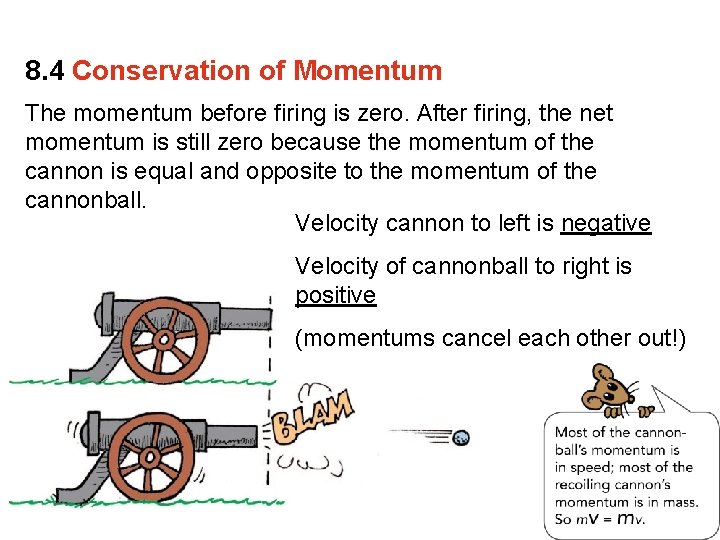 8.4 Conservation of Momentum

The momentum before firing is zero. After firing, the net momentum is still zero because the momentum of the cannon is equal and opposite to the momentum of the cannonball.

Velocity cannon to left is negative

Velocity of cannonball to right is positive

(momentums cancel each other out!)

BLAM

Most of the cannonball's momentum is in speed; most of the recoiling cannon's momentum is in mass. So $mV = Mv$.